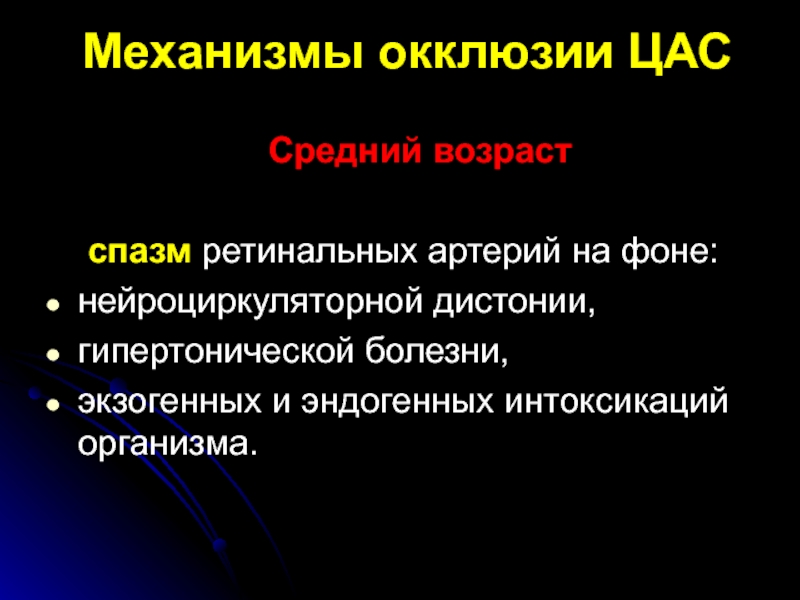 Механизмы окклюзии ЦАС

Средний возраст

спазм ретинальных артерий на фоне:

- нейроциркуляторной дистонии,
- гипертонической болезни,
- экзогенных и эндогенных интоксикаций организма.